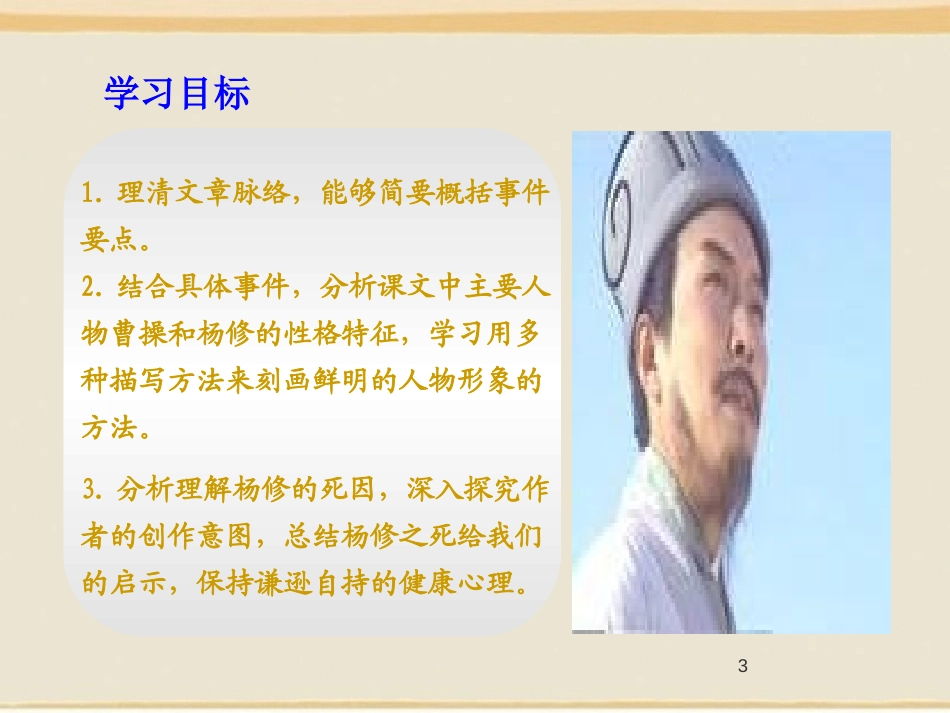 学习目标

1. 理清文章脉络，能够简要概括事件要点。
2. 结合具体事件，分析课文中主要人物曹操和杨修的性格特征，学习用多种描写方法来刻画鲜明的人物形象的方法。

3. 分析理解杨修的死因，深入探究作者的创作意图，总结杨修之死给我们的启示，保持谦逊自持的健康心理。

3